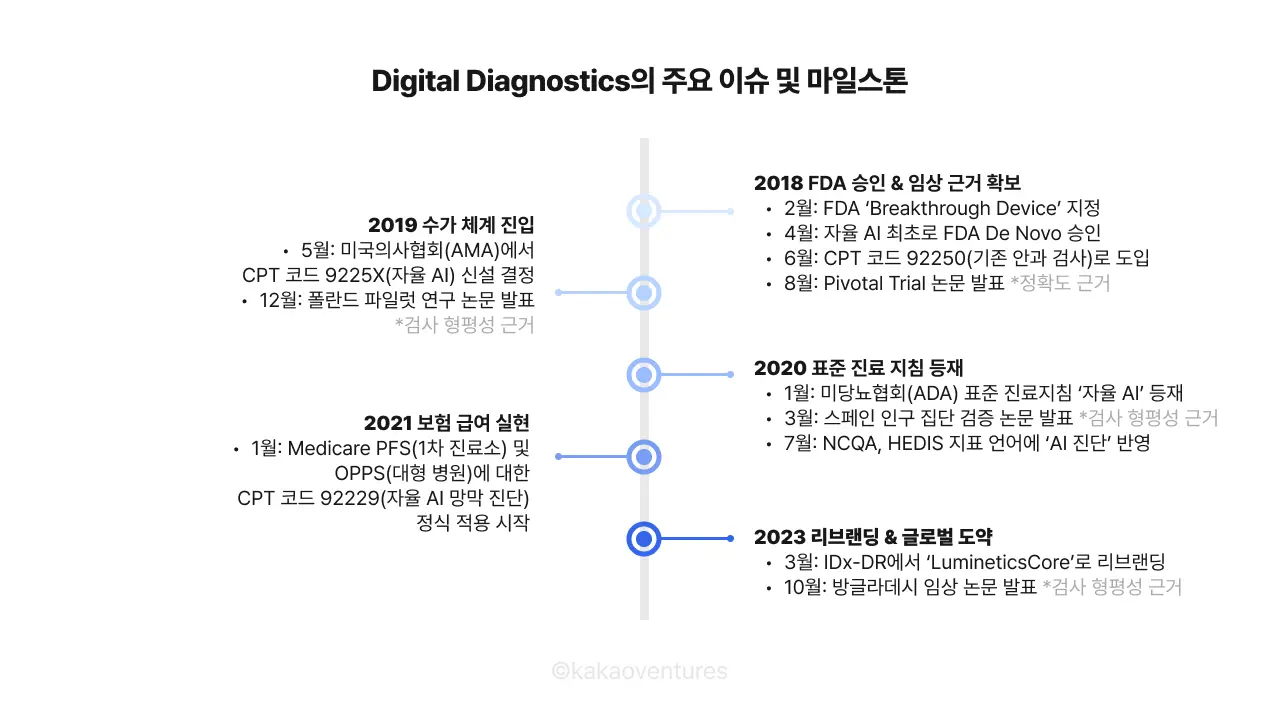 Digital Diagnostics의 주요 이슈 및 마일스톤

2018 FDA 승인 & 임상 근거 확보
• 2월: FDA ‘Breakthrough Device’ 지정
• 4월: 자율 AI 최초로 FDA De Novo 승인
• 6월: CPT 코드 92250(기존 안과 검사)로 도입
• 8월: Pivotal Trial 논문 발표 *정확도 근거

2019 수가 체계 진입
• 5월: 미국의사협회(AMA)에서 CPT 코드 9225X(자율 AI) 신설 결정
• 12월: 폴란드 파일럿 연구 논문 발표 *검사 형평성 근거

2020 표준 진료 지침 등재
• 1월: 미당뇨협회(ADA) 표준 진료지침 ‘자율 AI’ 등재
• 3월: 스페인 인구 집단 검증 논문 발표 *검사 형평성 근거
• 7월: NCQA, HEDIS 지표 언어에 ‘AI 진단’ 반영

2021 보험 급여 실현
• 1월: Medicare PFS(1차 진료소) 및 OPPS(대형 병원)에 대한 CPT 코드 92229(자율 AI 망막 진단) 정식 적용 시작

2023 리브랜딩 & 글로벌 도약
• 3월: IDx-DR에서 ‘LumineticsCore’로 리브랜딩
• 10월: 방글라데시 임상 논문 발표 *검사 형평성 근거

©kakaoventures